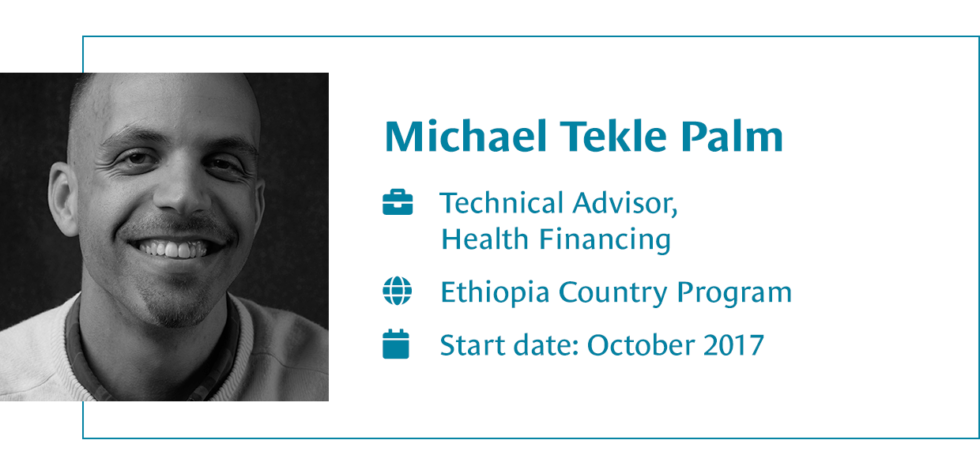 Michael Tekle Palm

Technical Advisor,
Health Financing

Ethiopia Country Program

Start date: October 2017